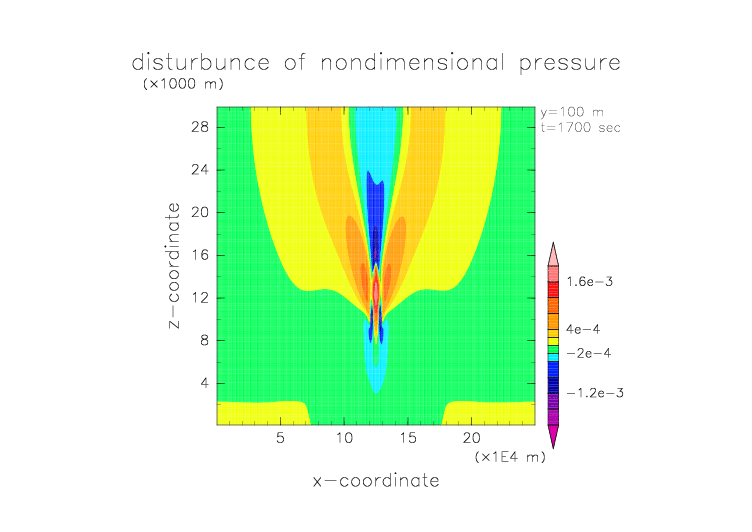 disturbunce of nondimensional pressure
(×1000 m)

y=100 m
t=1700 sec

28
24
20
16
12
8
4

z−coordinate

5
10
15
20
(×1E4 m)

x−coordinate

1.6e−3
4e−4
−2e−4
−1.2e−3